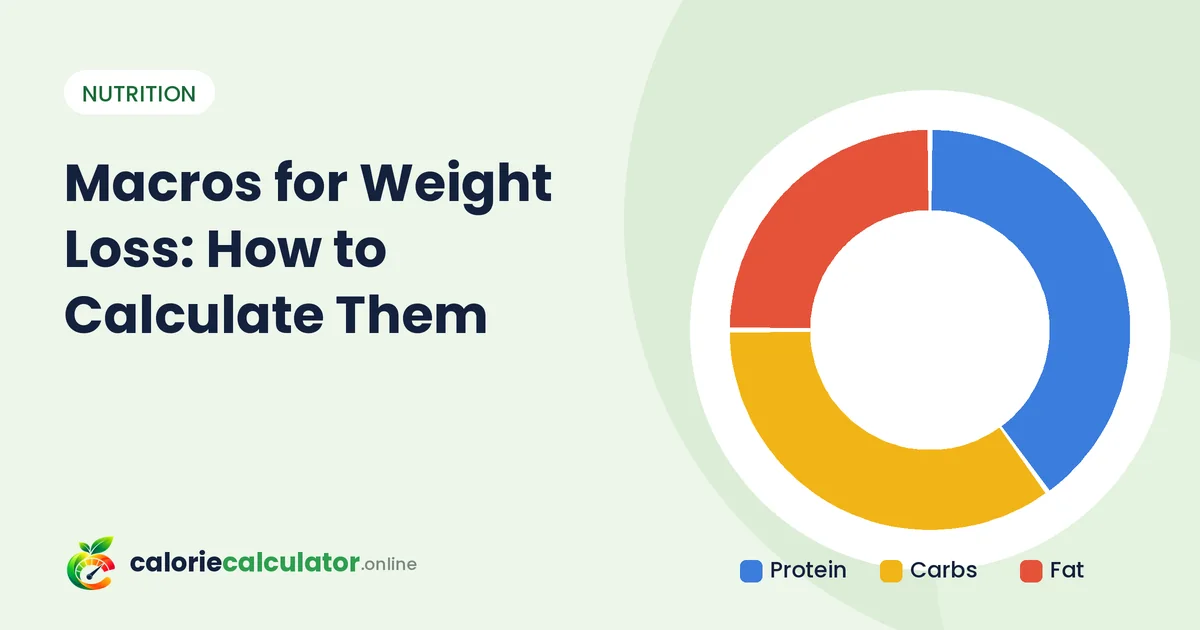 NUTRITION

Macros for Weight Loss: How to Calculate Them

caloriecalculator.online

Protein
Carbs
Fat